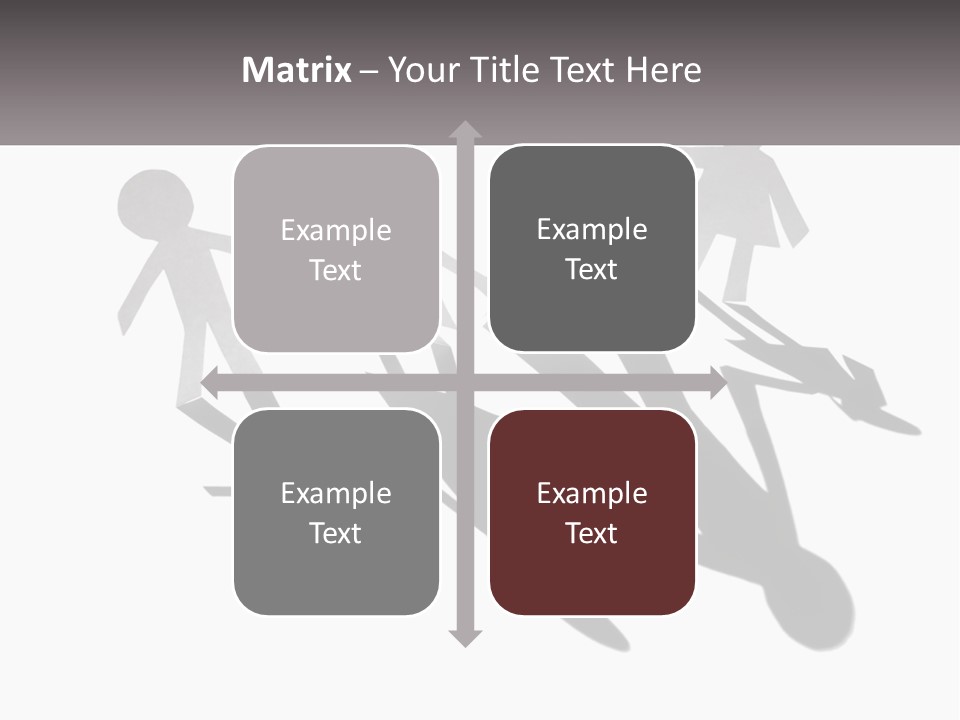 Matrix – Your Title Text Here

Example Text

Example Text

Example Text

Example Text